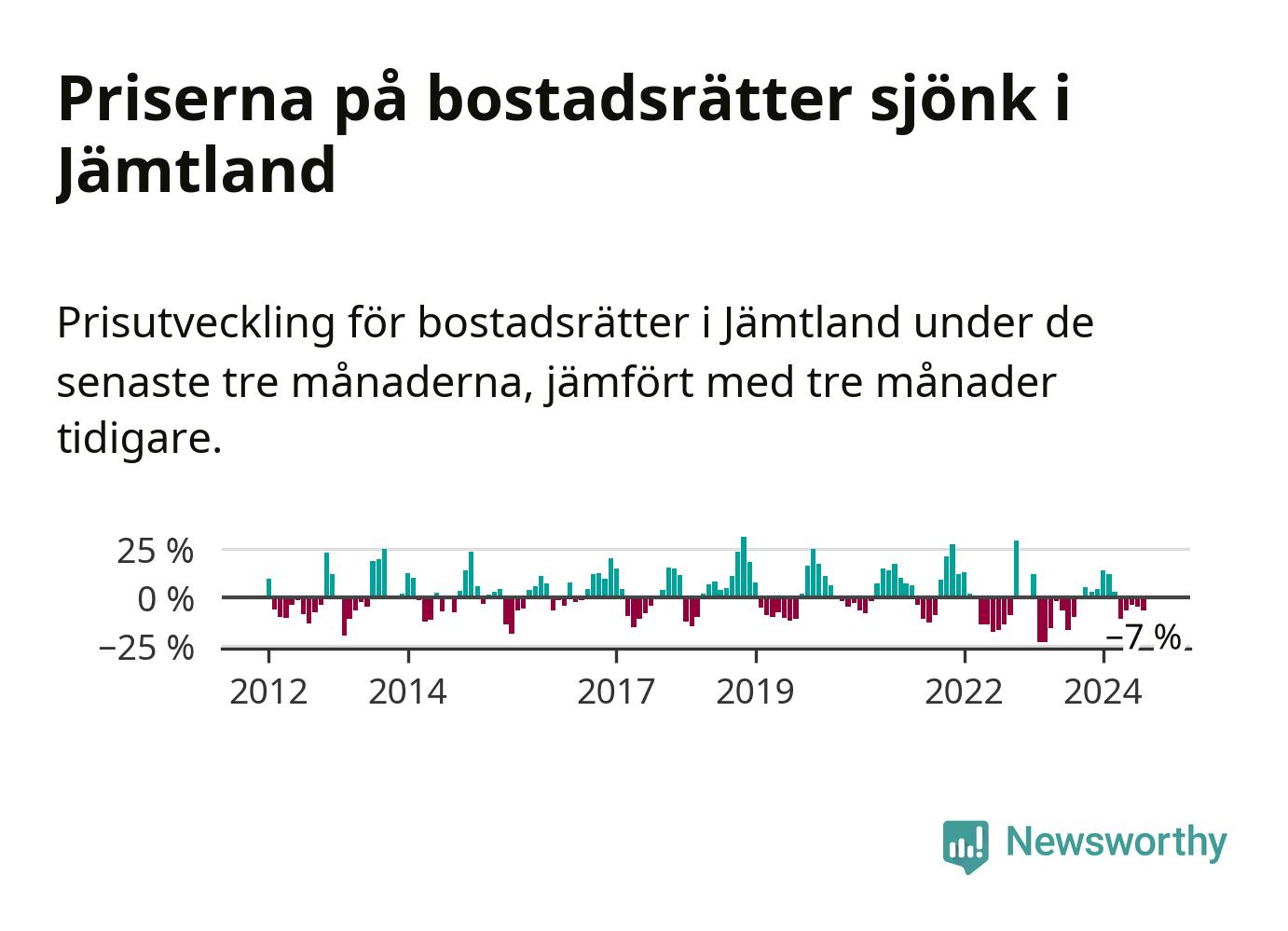 Priserna på bostadsrätter sjönk i Jämtland

Prisutveckling för bostadsrätter i Jämtland under de senaste tre månaderna, jämfört med tre månader tidigare.

25 %
0 %
−25 %
−7 %
2012
2014
2017
2019
2022
2024

Newsworthy